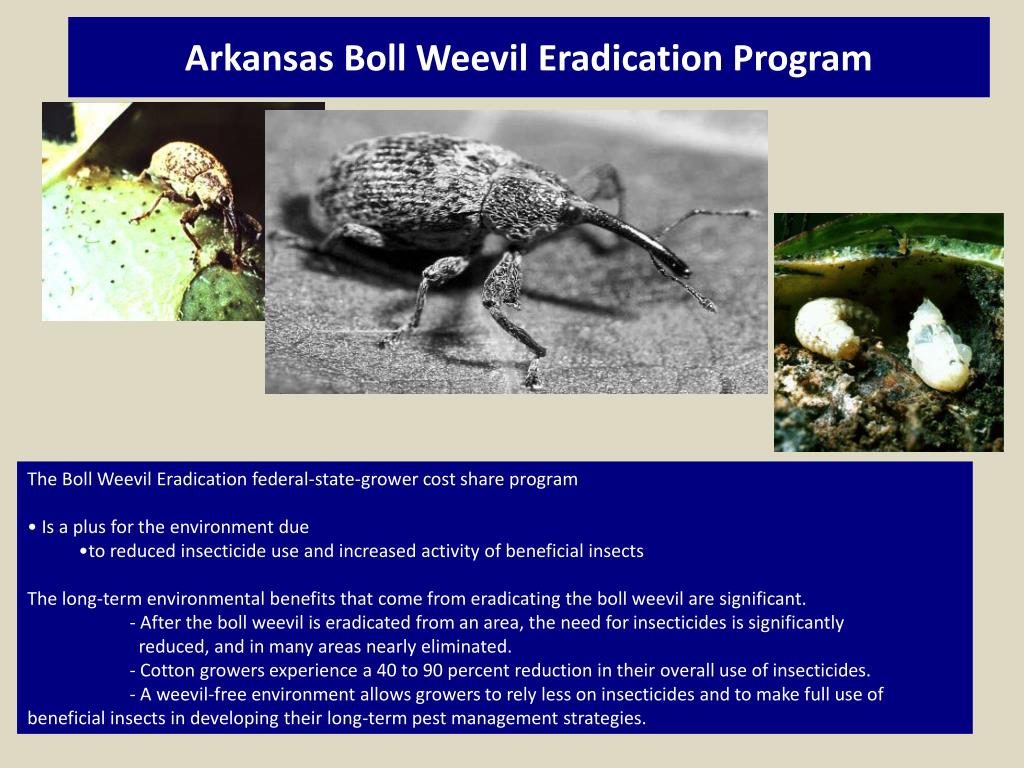 Arkansas Boll Weevil Eradication Program

The Boll Weevil Eradication federal-state-grower cost share program

• Is a plus for the environment due
•to reduced insecticide use and increased activity of beneficial insects

The long-term environmental benefits that come from eradicating the boll weevil are significant.
- After the boll weevil is eradicated from an area, the need for insecticides is significantly reduced, and in many areas nearly eliminated.
- Cotton growers experience a 40 to 90 percent reduction in their overall use of insecticides.
- A weevil-free environment allows growers to rely less on insecticides and to make full use of beneficial insects in developing their long-term pest management strategies.